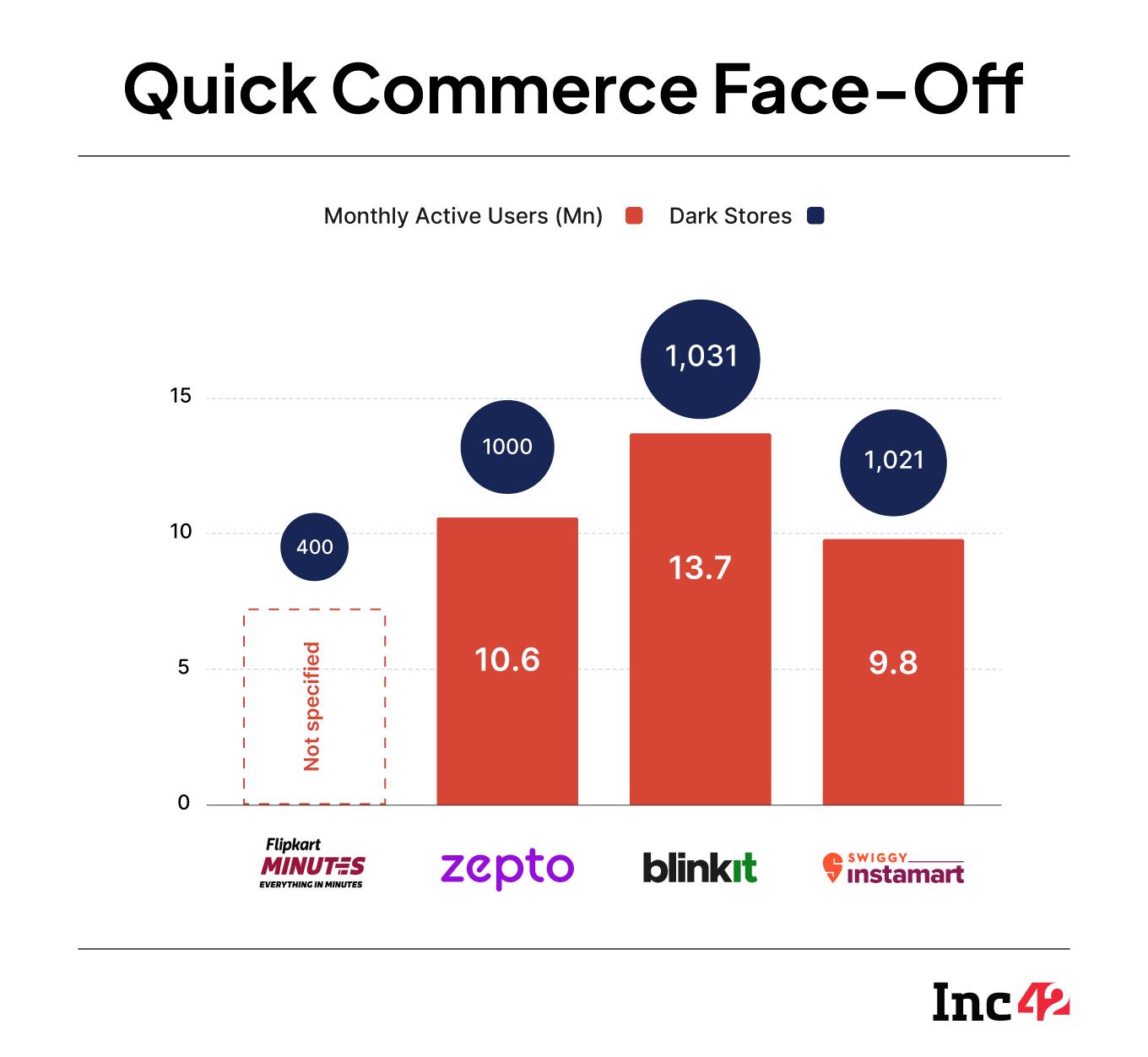 Quick Commerce Face-Off

Monthly Active Users (Mn) Dark Stores

15
10
5
0

400
Not specified
1000
10.6
1,031
13.7
1,021
9.8

Flipkart MINUTES EVERYTHING IN MINUTES
zepto
blinkit
SWIGGY instamart

Inc42